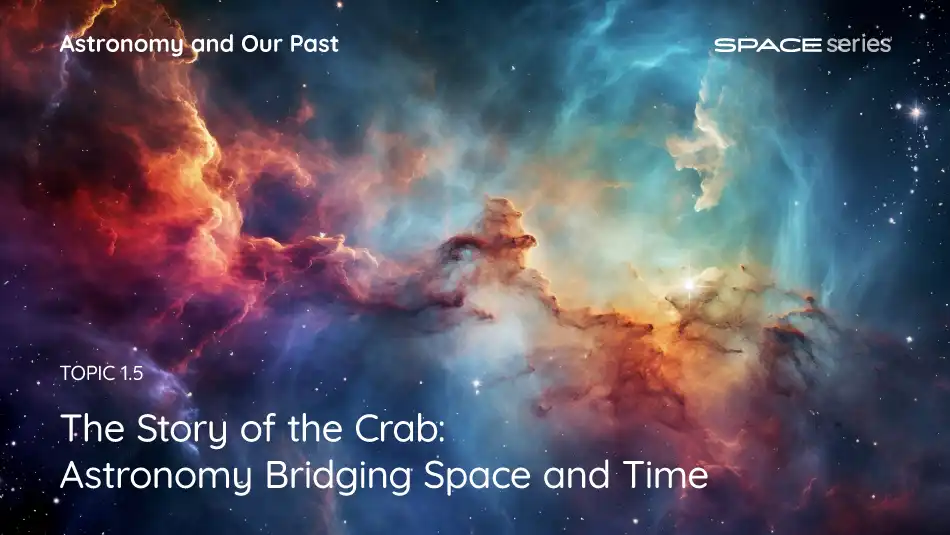 Astronomy and Our Past

SPACE series

TOPIC 1.5

The Story of the Crab: Astronomy Bridging Space and Time